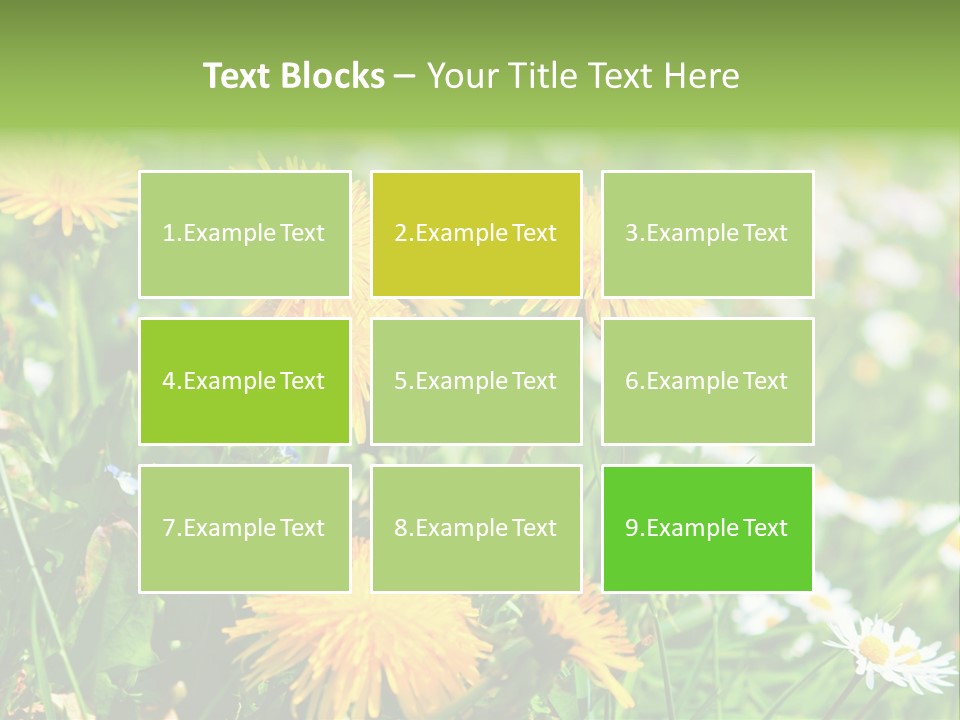 Text Blocks – Your Title Text Here

1.Example Text

2.Example Text

3.Example Text

4.Example Text

5.Example Text

6.Example Text

7.Example Text

8.Example Text

9.Example Text